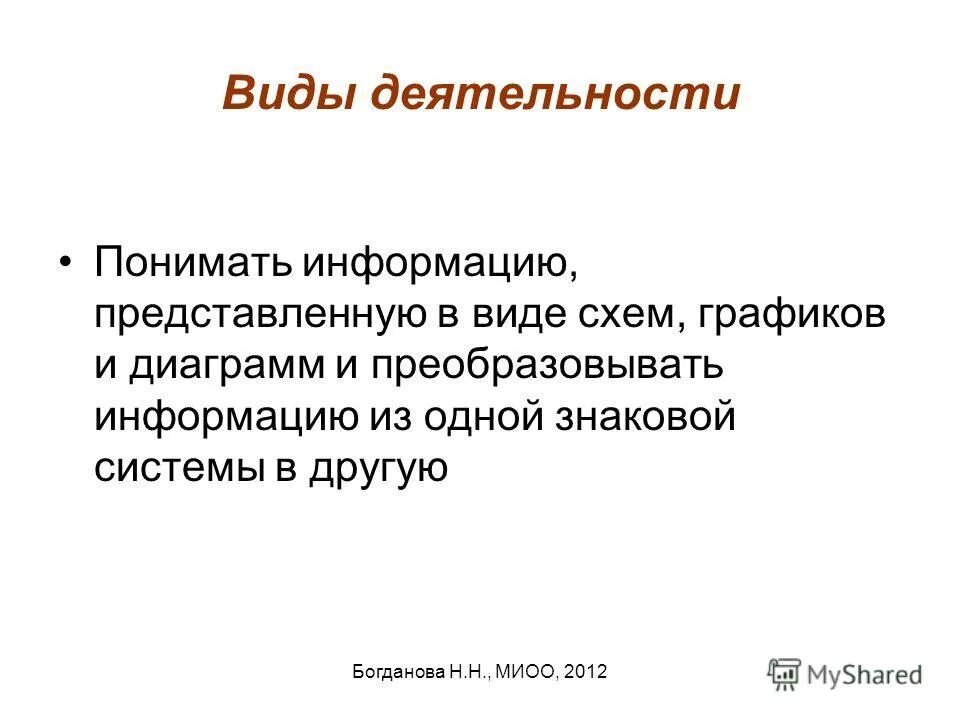 Виды деятельности

• Понимать информацию, представленную в виде схем, графиков и диаграмм и преобразовывать информацию из одной знаковой системы в другую

Богданова Н.Н., МИОО, 2012

MyShared